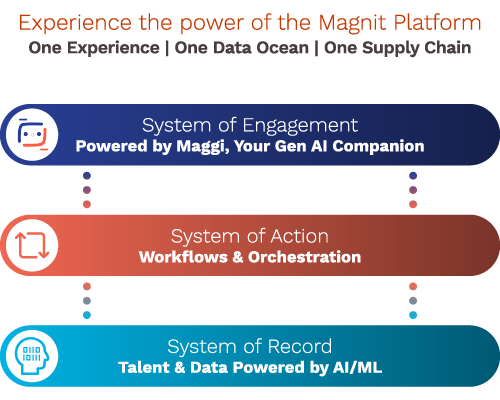 Experience the power of the Magnit Platform
One Experience | One Data Ocean | One Supply Chain

System of Engagement
Powered by Maggi, Your Gen AI Companion

System of Action
Workflows & Orchestration

System of Record
Talent & Data Powered by AI/ML